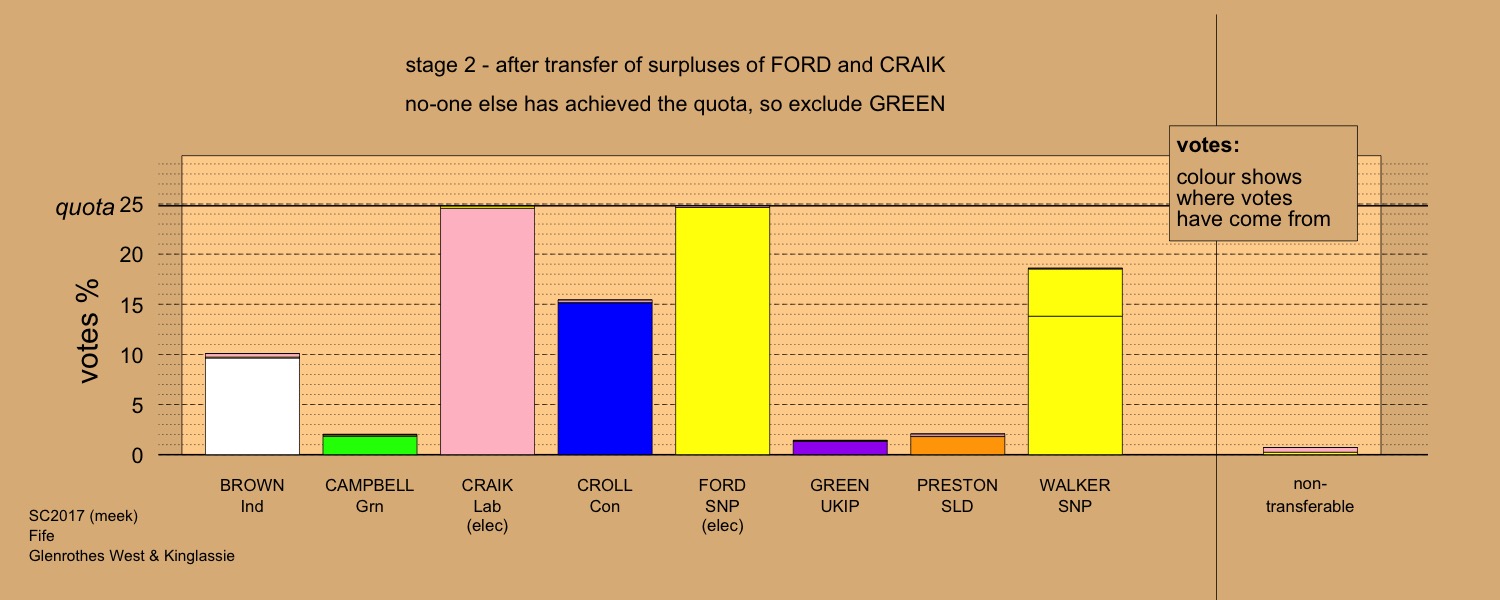 stage 2 - after transfer of surpluses of FORD and CRAIK

no-one else has achieved the quota, so exclude GREEN

votes:

colour shows where votes have come from

quota

votes %

25

20

15

10

5

0

BROWN Ind

CAMPBELL Grn

CRAIK Lab (elec)

CROLL Con

FORD SNP (elec)

GREEN UKIP

PRESTON SLD

WALKER SNP

non-transferable

SC2017 (meek)
Fife
Glenrothes West & Kinglassie